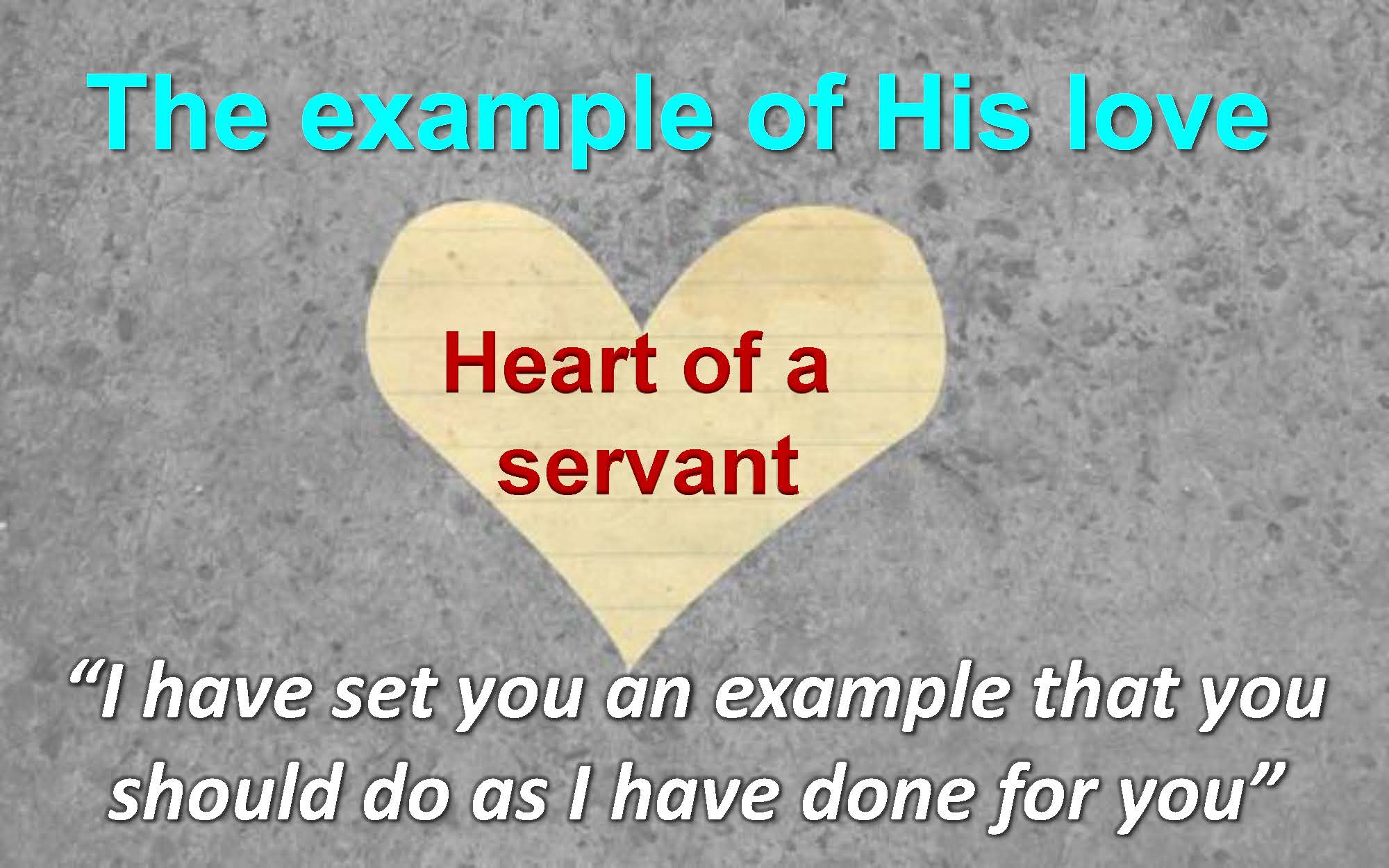 The example of His love

Heart of a servant

“I have set you an example that you should do as I have done for you”